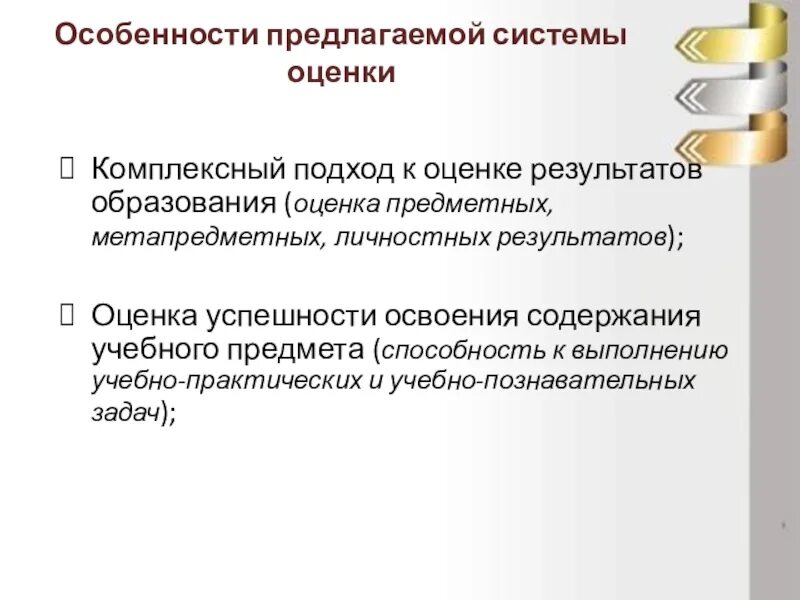 Особенности предлагаемой системы оценки

Комплексный подход к оценке результатов образования (оценка предметных, метапредметных, личностных результатов);

Оценка успешности освоения содержания учебного предмета (способность к выполнению учебно-практических и учебно-познавательных задач);